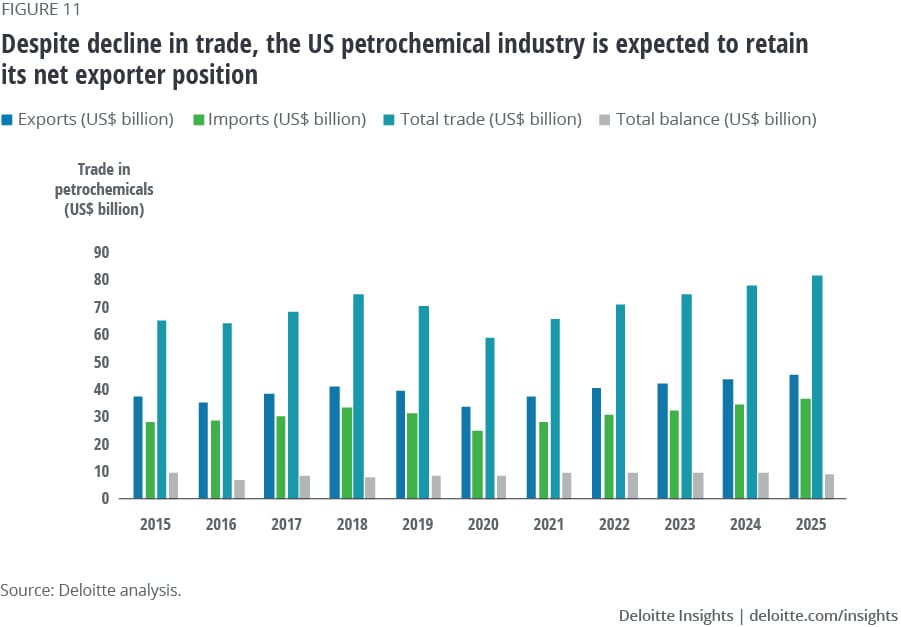 FIGURE 11

Despite decline in trade, the US petrochemical industry is expected to retain its net exporter position

Exports (US$ billion) Imports (US$ billion) Total trade (US$ billion) Total balance (US$ billion)

Trade in petrochemicals (US$ billion)

90
80
70
60
50
40
30
20
10
0

2015 2016 2017 2018 2019 2020 2021 2022 2023 2024 2025

Source: Deloitte analysis.

Deloitte Insights | deloitte.com/insights